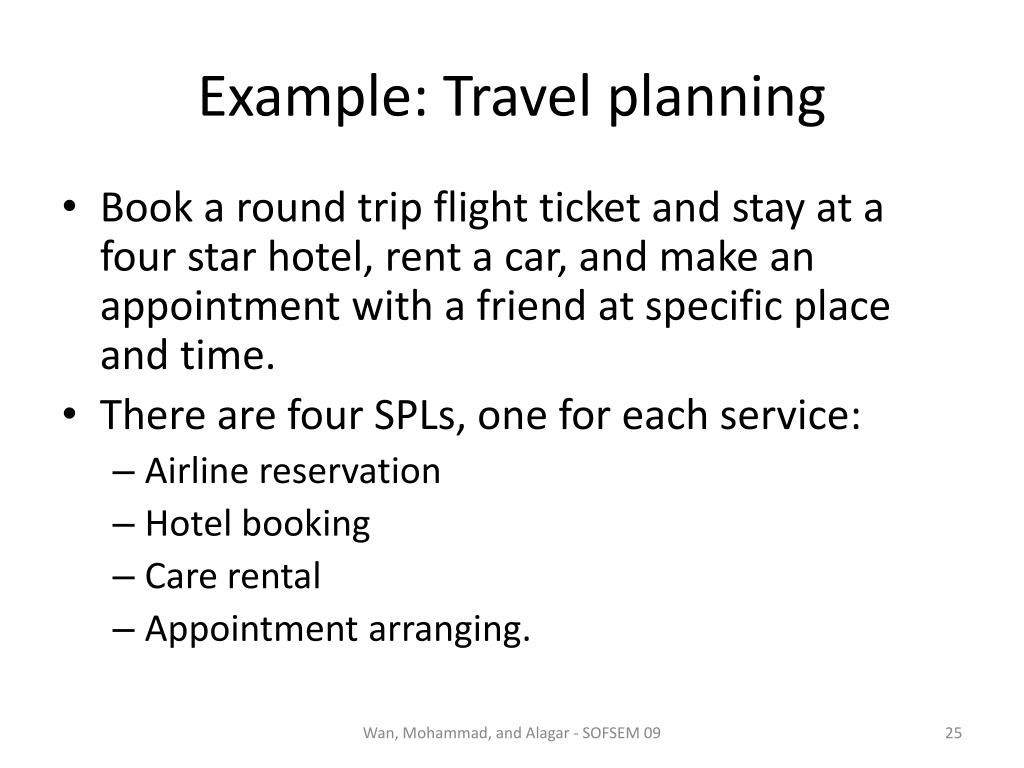 Example: Travel planning

• Book a round trip flight ticket and stay at a four star hotel, rent a car, and make an appointment with a friend at specific place and time.
• There are four SPLs, one for each service:
– Airline reservation
– Hotel booking
– Care rental
– Appointment arranging.

Wan, Mohammad, and Alagar - SOFSEM 09

25